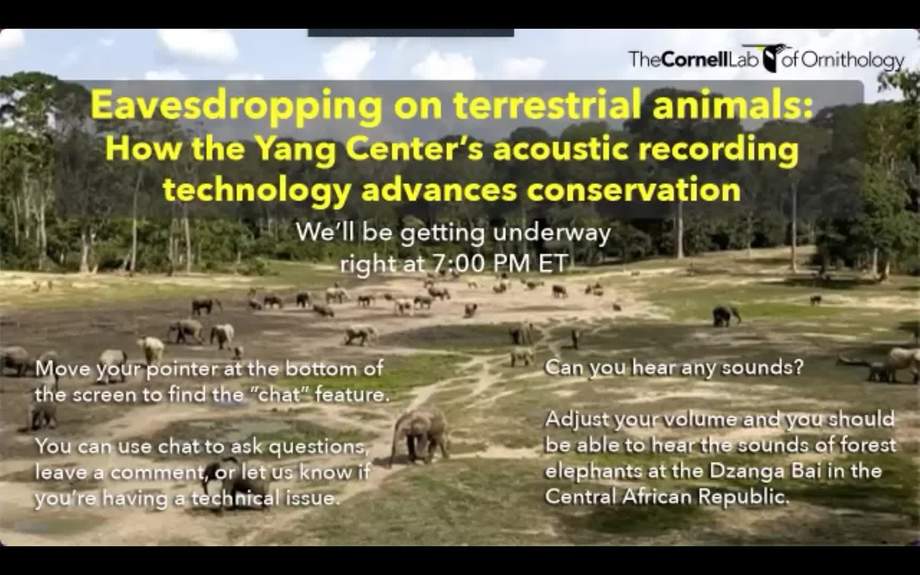 TheCornellLab of Ornithology

Eavesdropping on terrestrial animals:
How the Yang Center's acoustic recording technology advances conservation

We'll be getting underway right at 7:00 PM ET

Move your pointer at the bottom of the screen to find the "chat" feature.

You can use chat to ask questions, leave a comment, or let us know if you're having a technical issue.

Can you hear any sounds?

Adjust your volume and you should be able to hear the sounds of forest elephants at the Dzanga Bai in the Central African Republic.